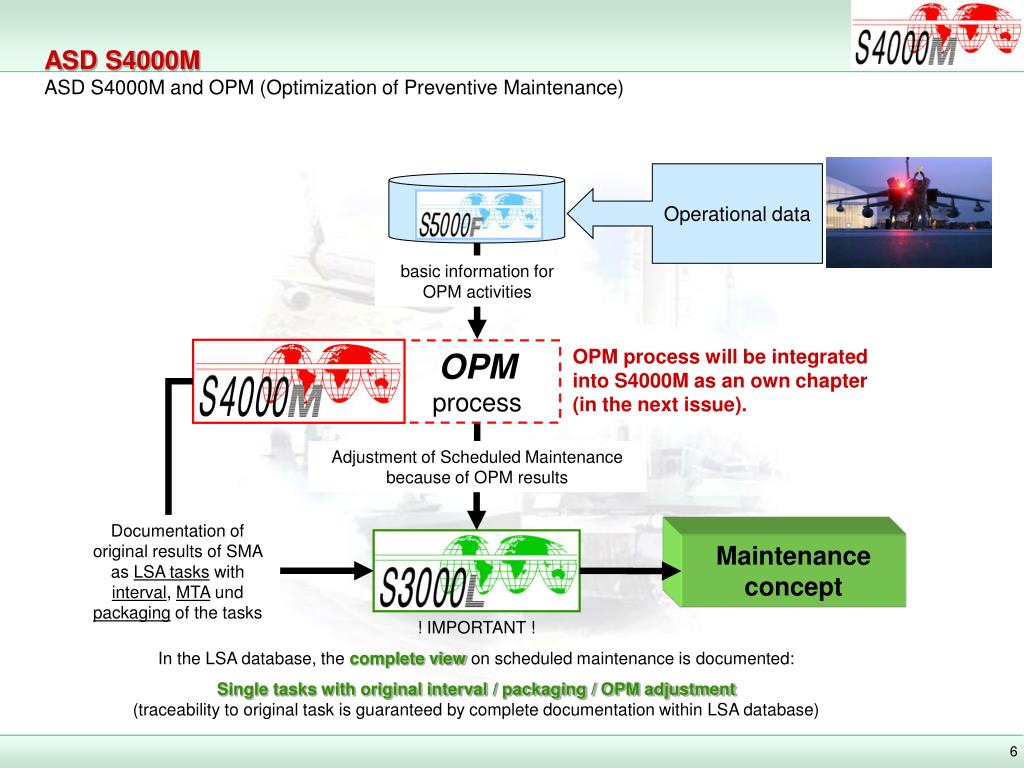 ASD S4000M
ASD S4000M and OPM (Optimization of Preventive Maintenance)

S4000M

S5000F

Operational data

basic information for OPM activities

S4000M

OPM
process

OPM process will be integrated into S4000M as an own chapter (in the next issue).

Adjustment of Scheduled Maintenance because of OPM results

Documentation of original results of SMA as LSA tasks with interval, MTA und packaging of the tasks

S3000L

Maintenance concept

! IMPORTANT !

In the LSA database, the complete view on scheduled maintenance is documented:

Single tasks with original interval / packaging / OPM adjustment
(traceability to original task is guaranteed by complete documentation within LSA database)

6